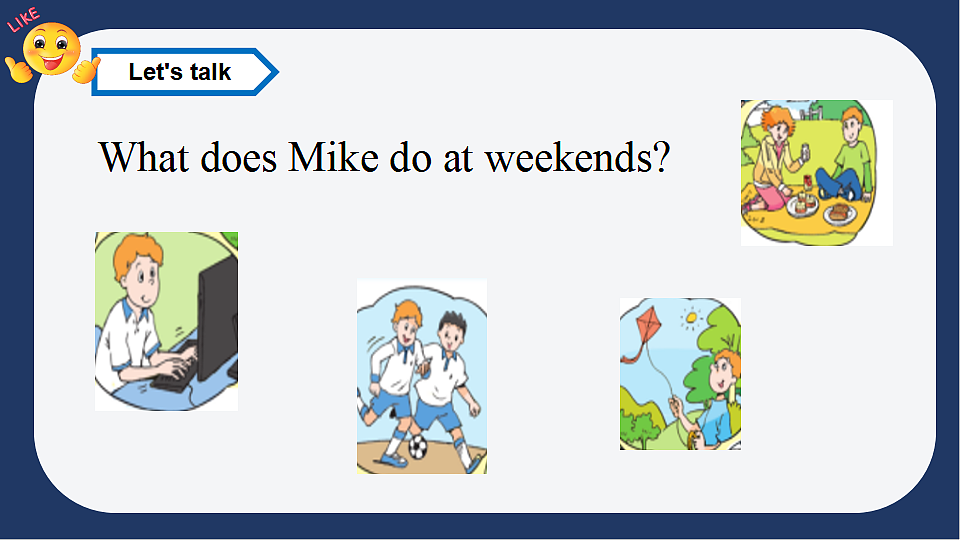 LIKE

Let's talk

What does Mike do at weekends?